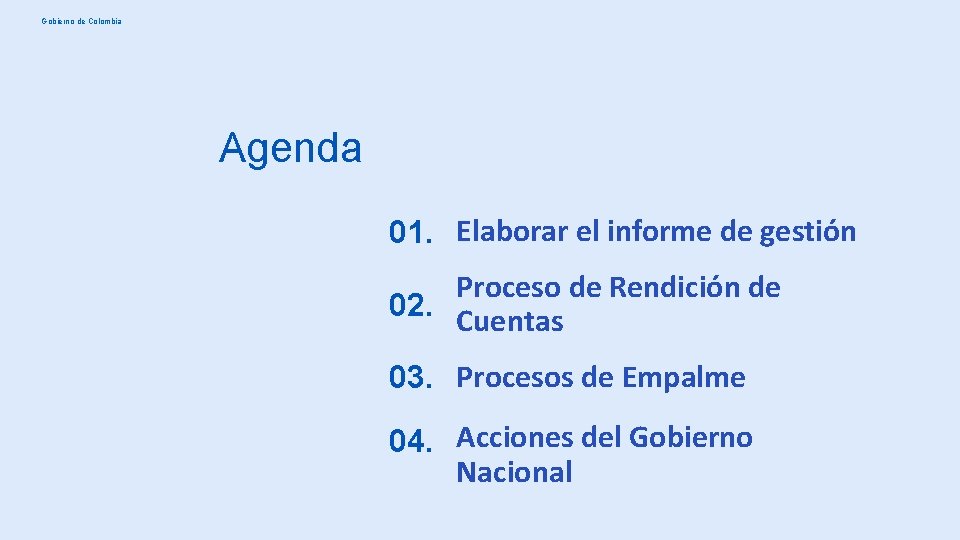 Gobierno de Colombia

Agenda

01. Elaborar el informe de gestión

02. Proceso de Rendición de Cuentas

03. Procesos de Empalme

04. Acciones del Gobierno Nacional